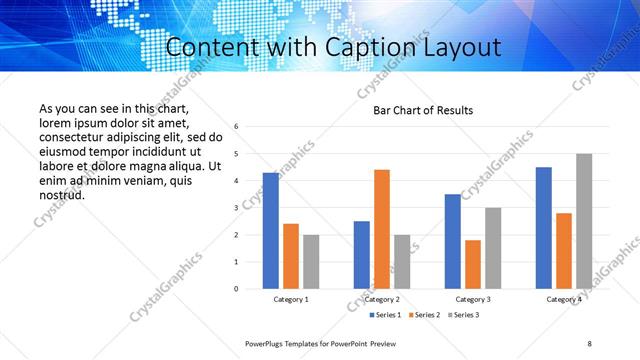 Content with Caption Layout

As you can see in this chart, lorem ipsum dolor sit amet, consectetur adipiscing elit, sed do eiusmod tempor incididunt ut labore et dolore magna aliqua. Ut enim ad minim veniam, quis nostrud.

Bar Chart of Results

6
5
4
3
2
1
0

Category 1
Category 2
Category 3
Category 4

Series 1 Series 2 Series 3

CrystalGraphics

PowerPlugs Templates for PowerPoint Preview

8